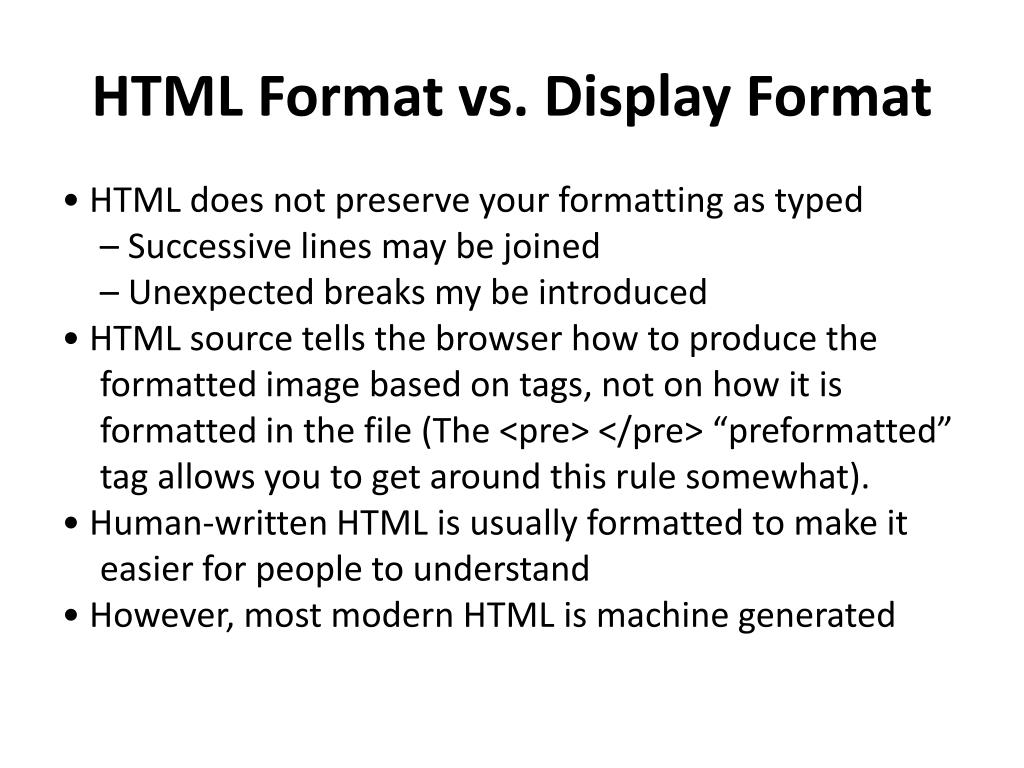 HTML Format vs. Display Format

• HTML does not preserve your formatting as typed
– Successive lines may be joined
– Unexpected breaks my be introduced
• HTML source tells the browser how to produce the formatted image based on tags, not on how it is formatted in the file (The <pre> </pre> “preformatted” tag allows you to get around this rule somewhat).
• Human-written HTML is usually formatted to make it easier for people to understand
• However, most modern HTML is machine generated